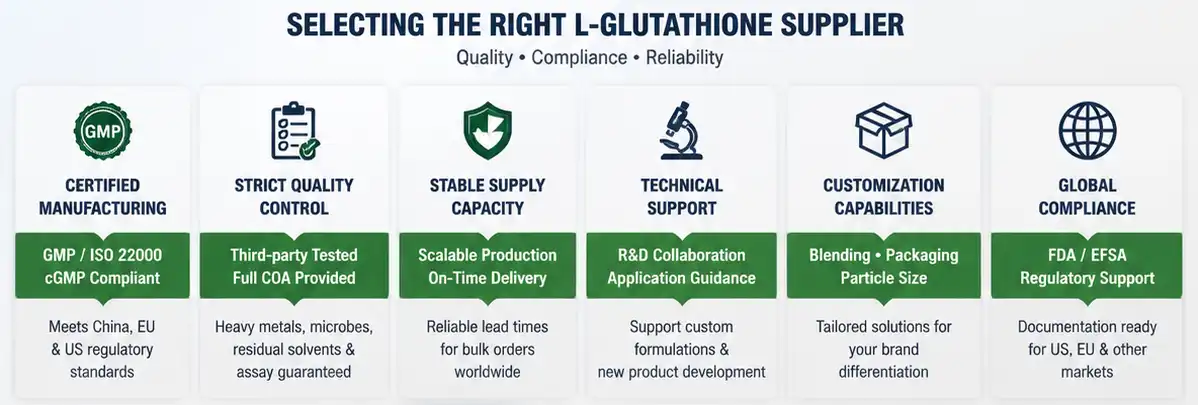 SELECTING THE RIGHT L-GLUTATHIONE SUPPLIER

Quality • Compliance • Reliability

GMP

CERTIFIED MANUFACTURING

GMP / ISO 22000 cGMP Compliant

Meets China, EU & US regulatory standards

STRICT QUALITY CONTROL

Third-party Tested Full COA Provided

Heavy metals, microbes, residual solvents & assay guaranteed

STABLE SUPPLY CAPACITY

Scalable Production On-Time Delivery

Reliable lead times for bulk orders worldwide

TECHNICAL SUPPORT

R&D Collaboration Application Guidance

Support custom formulations & new product development

CUSTOMIZATION CAPABILITIES

Blending • Packaging Particle Size

Tailored solutions for your brand differentiation

GLOBAL COMPLIANCE

FDA / EFSA Regulatory Support

Documentation ready for US, EU & other markets